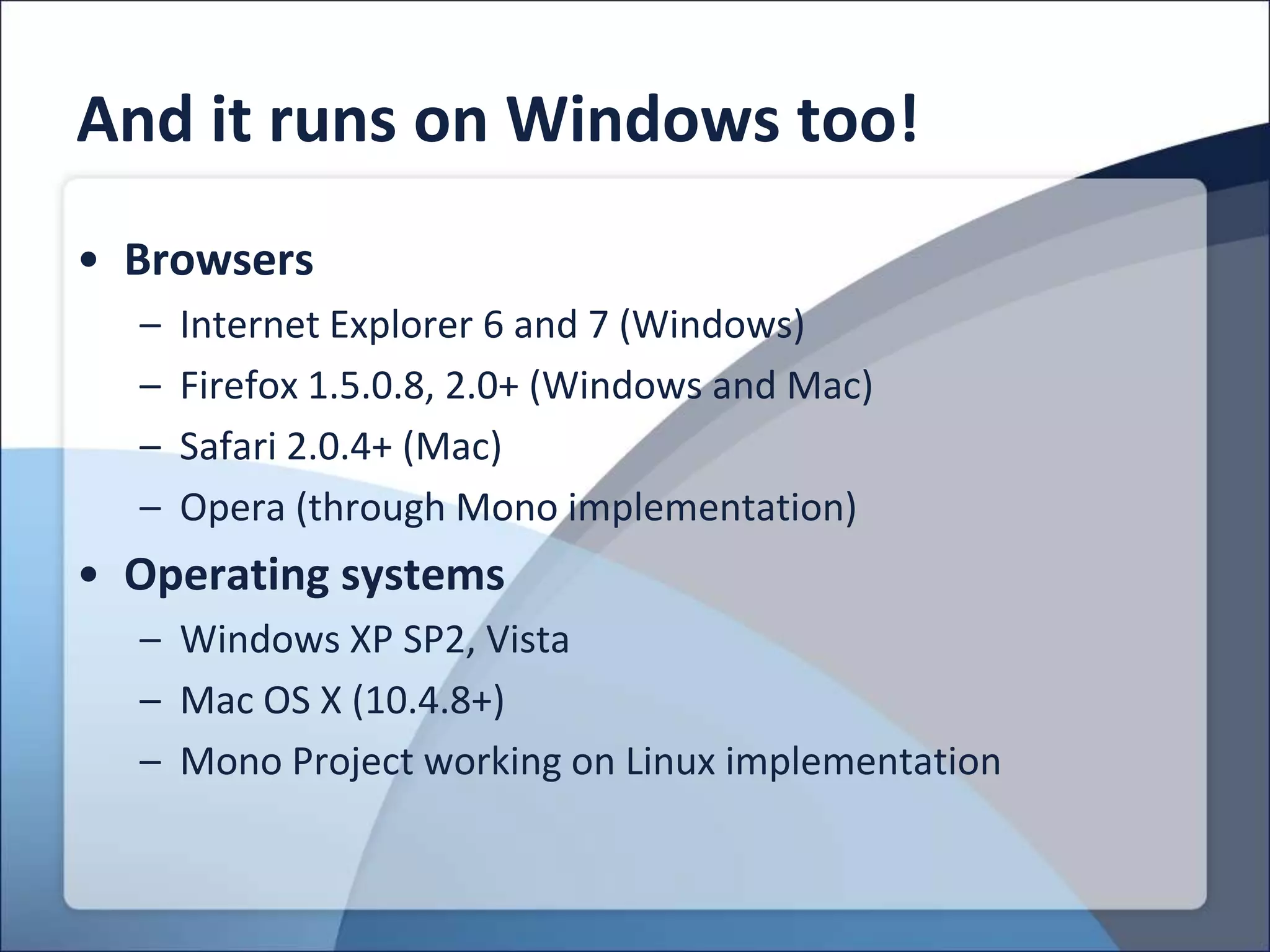 And it runs on Windows too!

• Browsers
– Internet Explorer 6 and 7 (Windows)
– Firefox 1.5.0.8, 2.0+ (Windows and Mac)
– Safari 2.0.4+ (Mac)
– Opera (through Mono implementation)

• Operating systems
– Windows XP SP2, Vista
– Mac OS X (10.4.8+)
– Mono Project working on Linux implementation